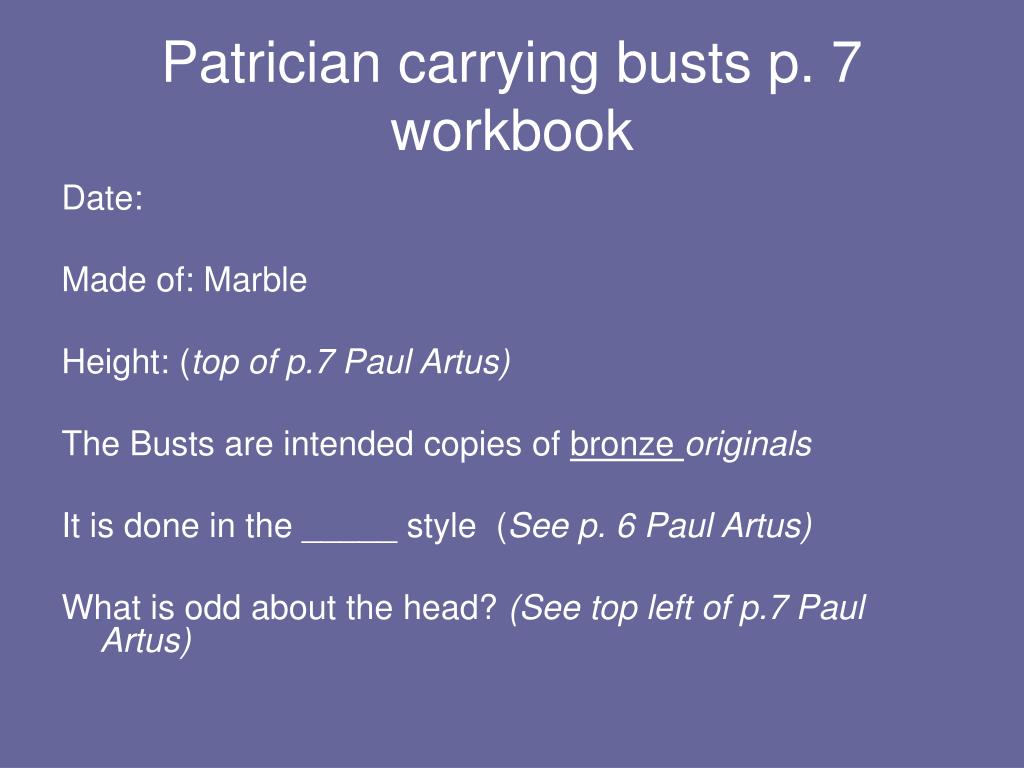 Patrician carrying busts p. 7 workbook

Date:

Made of: Marble

Height: (top of p.7 Paul Artus)

The Busts are intended copies of bronze originals

It is done in the _____ style (See p. 6 Paul Artus)

What is odd about the head? (See top left of p.7 Paul Artus)